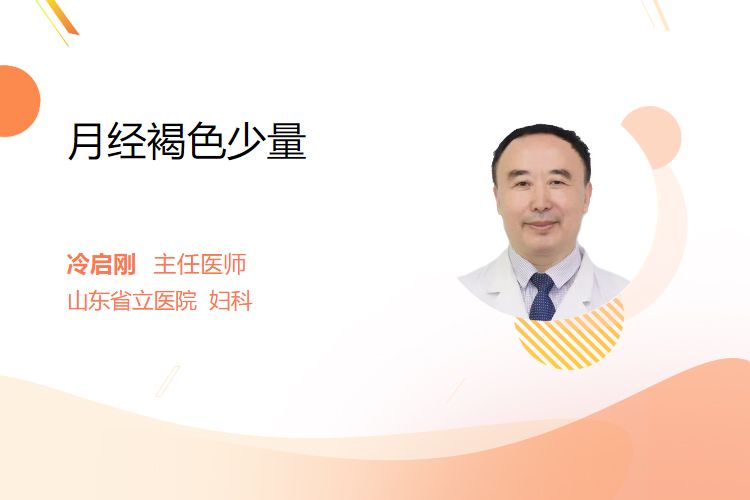 月经褐色少量

冷启刚 主任医师
山东省立医院 妇科